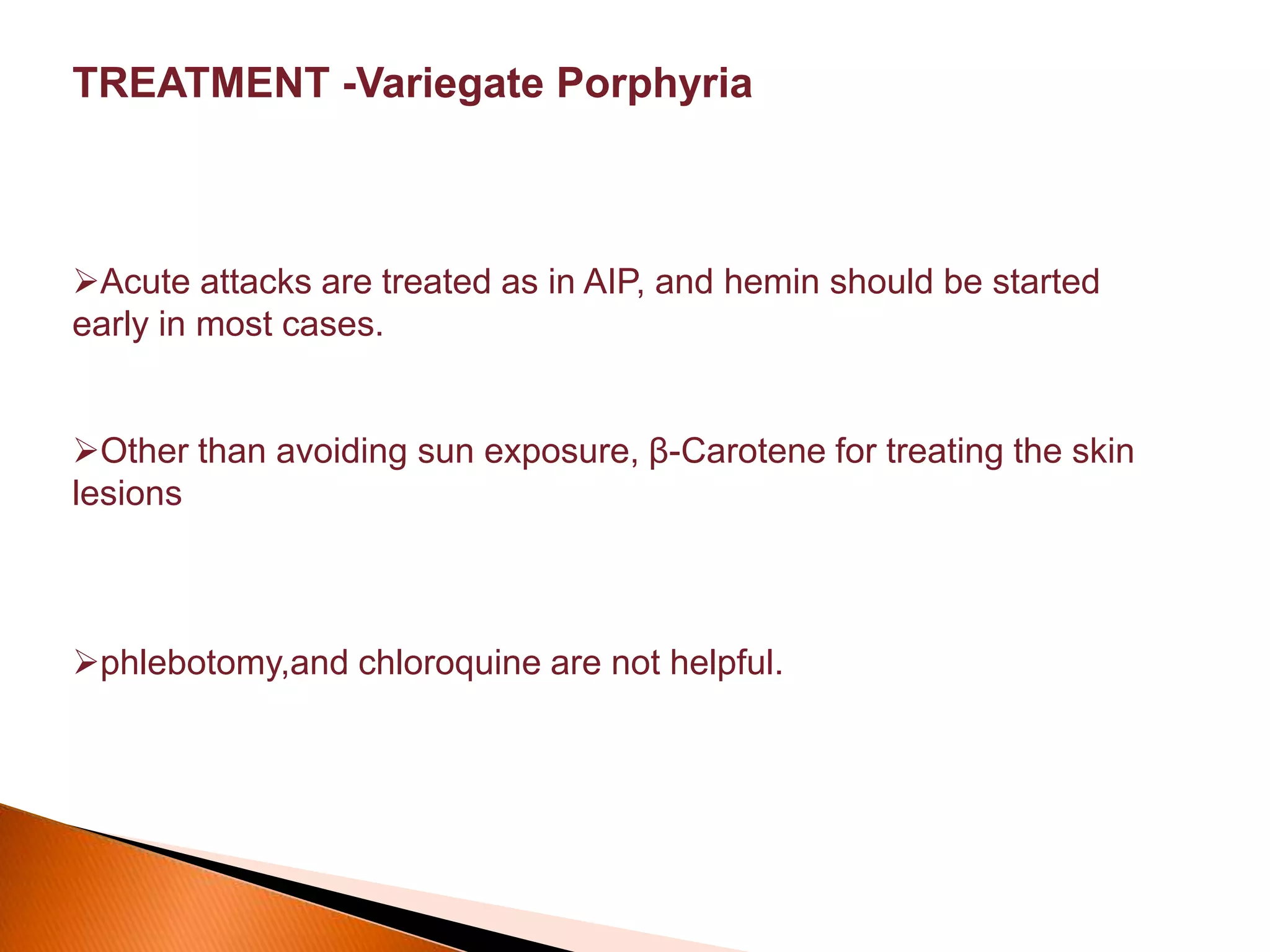 TREATMENT -Variegate Porphyria

➢Acute attacks are treated as in AIP, and hemin should be started early in most cases.

➢Other than avoiding sun exposure, β-Carotene for treating the skin lesions

➢phlebotomy,and chloroquine are not helpful.